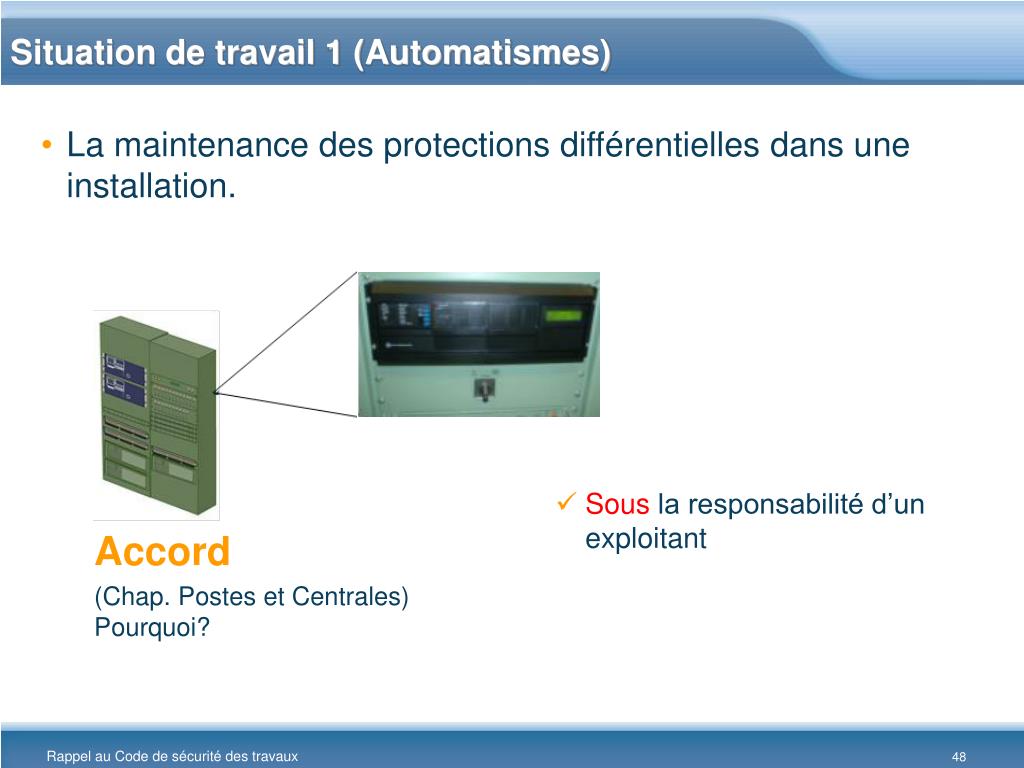 Situation de travail 1 (Automatismes)

• La maintenance des protections différentielles dans une installation.

Accord

(Chap. Postes et Centrales)
Pourquoi?

✓ Sous la responsabilité d’un exploitant

Rappel au Code de sécurité des travaux

48